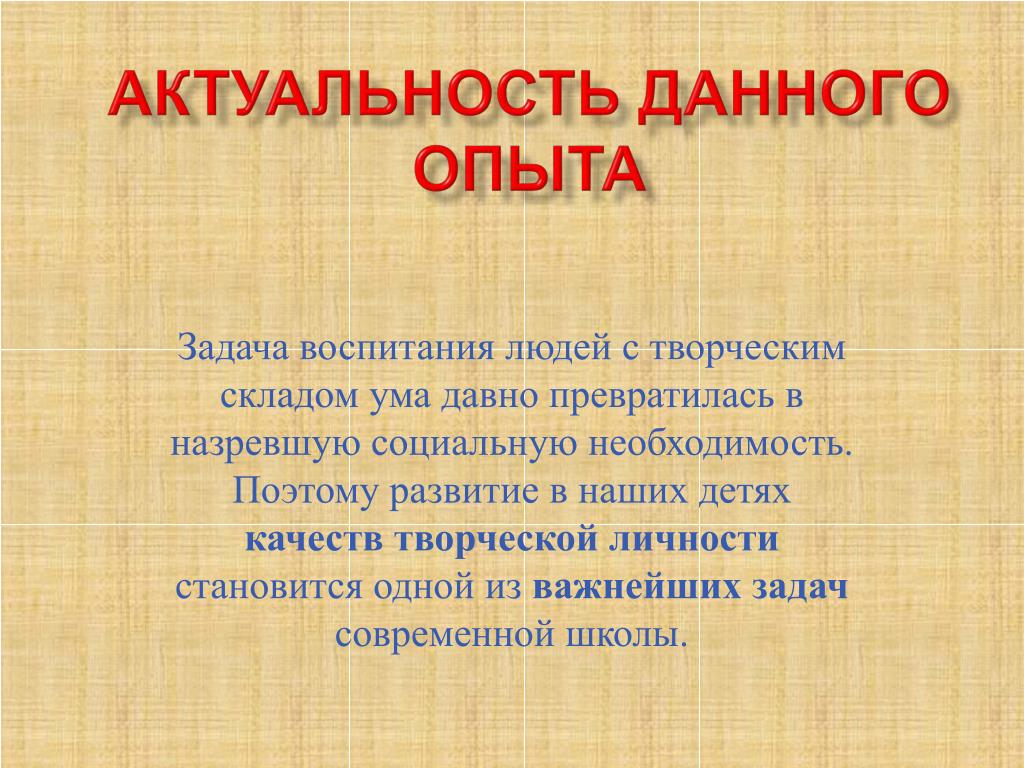 АКТУАЛЬНОСТЬ ДАННОГО ОПЫТА

Задача воспитания людей с творческим складом ума давно превратилась в назревшую социальную необходимость. Поэтому развитие в наших детях качеств творческой личности становится одной из важнейших задач современной школы.